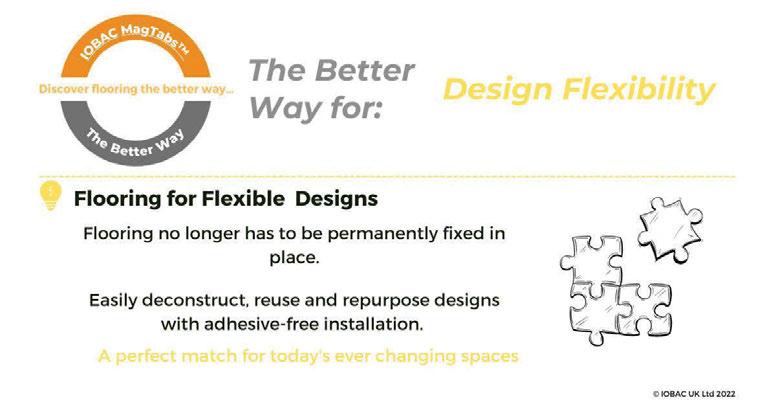 IOBAC MagTabs™

Discover flooring the better way...

The Better Way

The Better Way for:

Design Flexibility

Flooring for Flexible Designs

Flooring no longer has to be permanently fixed in place.

Easily deconstruct, reuse and repurpose designs with adhesive-free installation.

A perfect match for today's ever changing spaces

© IOBAC UK Ltd 2022